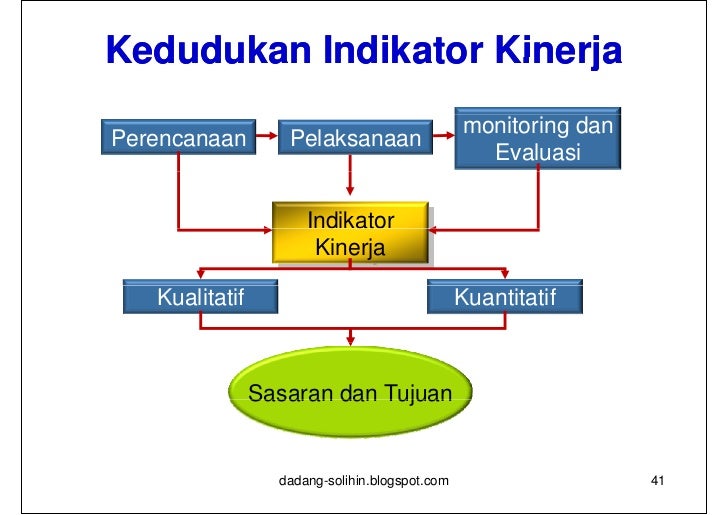 Kedudukan Indikator Kinerja

Perencanaan

Pelaksanaan

monitoring dan Evaluasi

Indikator Kinerja

Kualitatif

Kuantitatif

Sasaran dan Tujuan

dadang-solihin.blogspot.com

41